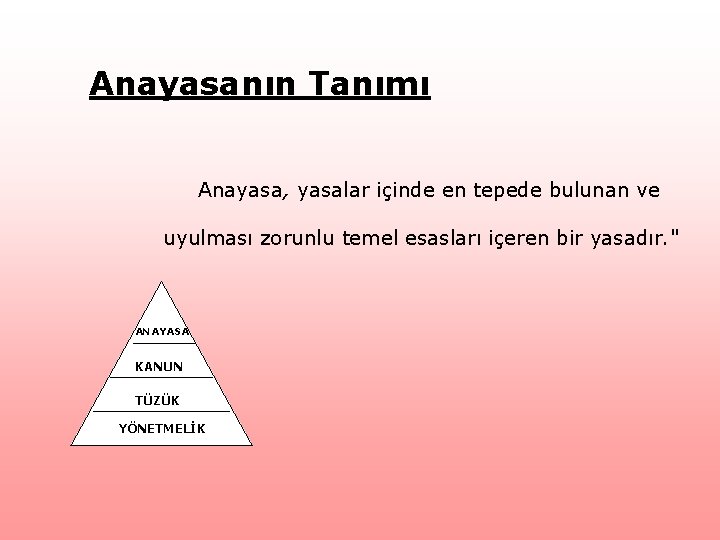 Anayasanın Tanımı

Anayasa, yasalar içinde en tepede bulunan ve uyulması zorunlu temel esasları içeren bir yasadır."

ANAYASA
KANUN
TÜZÜK
YÖNETMELİK